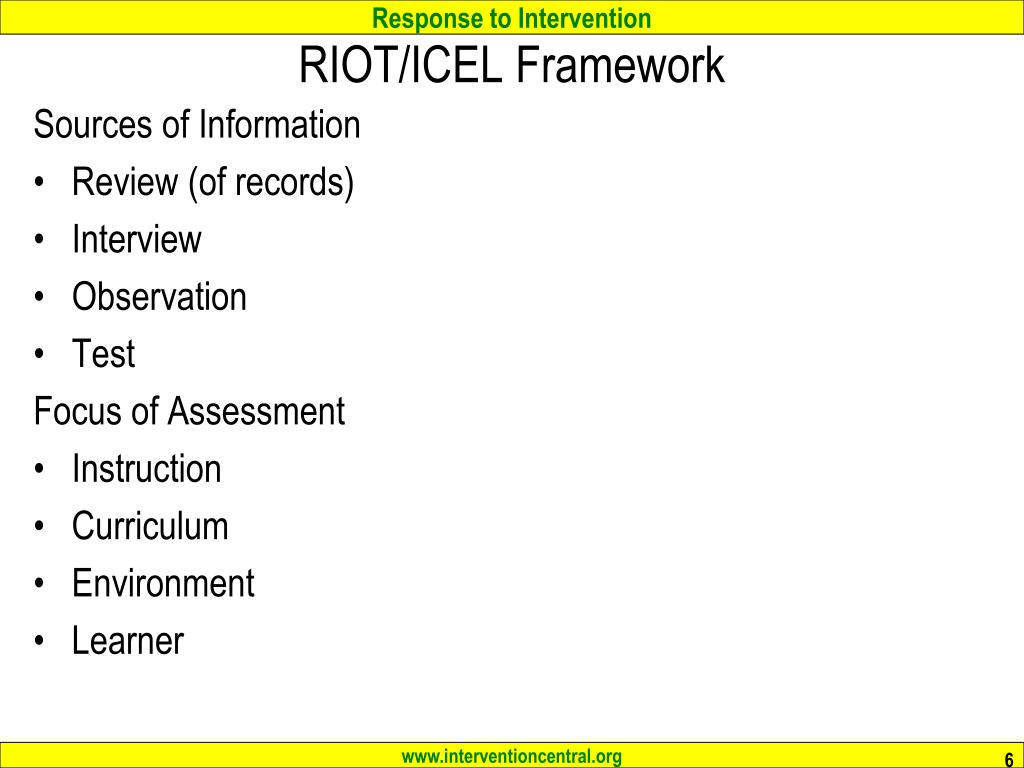 Response to Intervention

RIOT/ICEL Framework

Sources of Information
• Review (of records)
• Interview
• Observation
• Test

Focus of Assessment
• Instruction
• Curriculum
• Environment
• Learner

www.interventioncentral.org

6